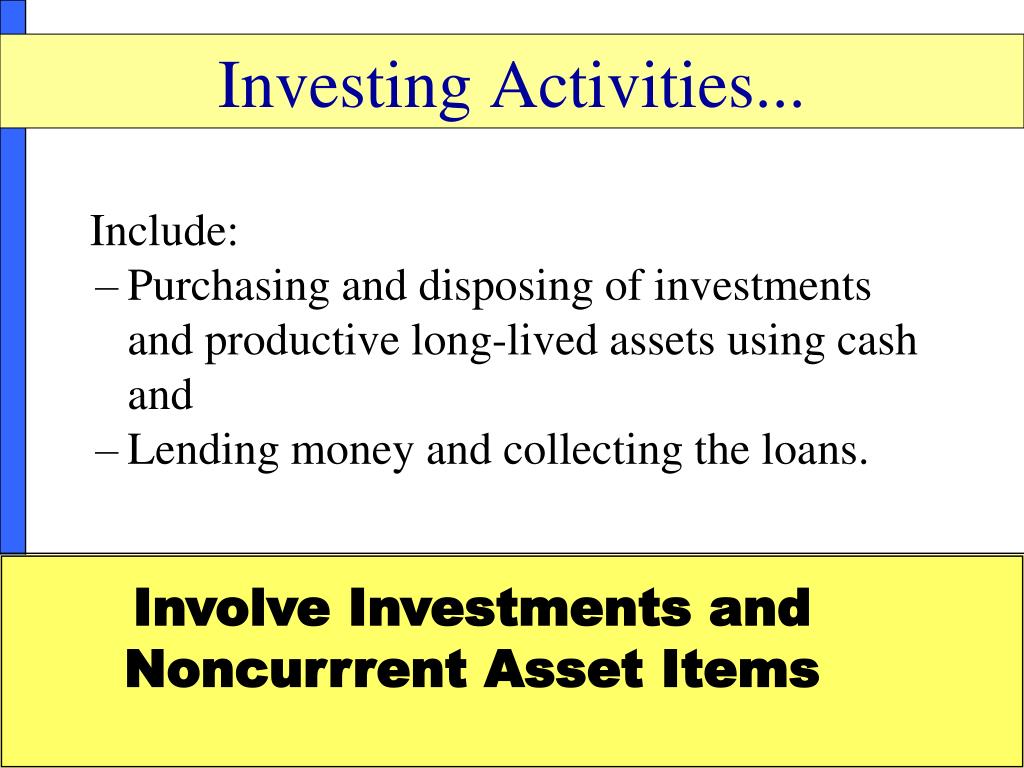 Investing Activities...

Include:
– Purchasing and disposing of investments and productive long-lived assets using cash and
– Lending money and collecting the loans.

Involve Investments and Noncurrrent Asset Items